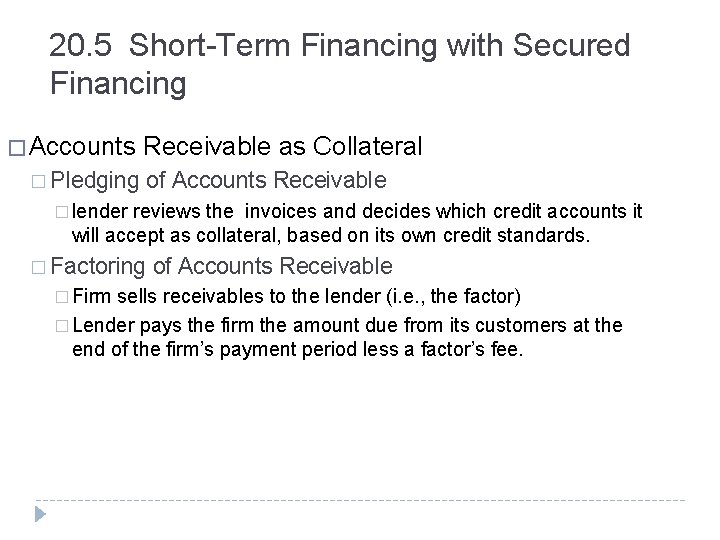 20.5 Short-Term Financing with Secured Financing

□ Accounts Receivable as Collateral

□ Pledging of Accounts Receivable

□ lender reviews the invoices and decides which credit accounts it will accept as collateral, based on its own credit standards.

□ Factoring of Accounts Receivable

□ Firm sells receivables to the lender (i.e., the factor)

□ Lender pays the firm the amount due from its customers at the end of the firm's payment period less a factor's fee.